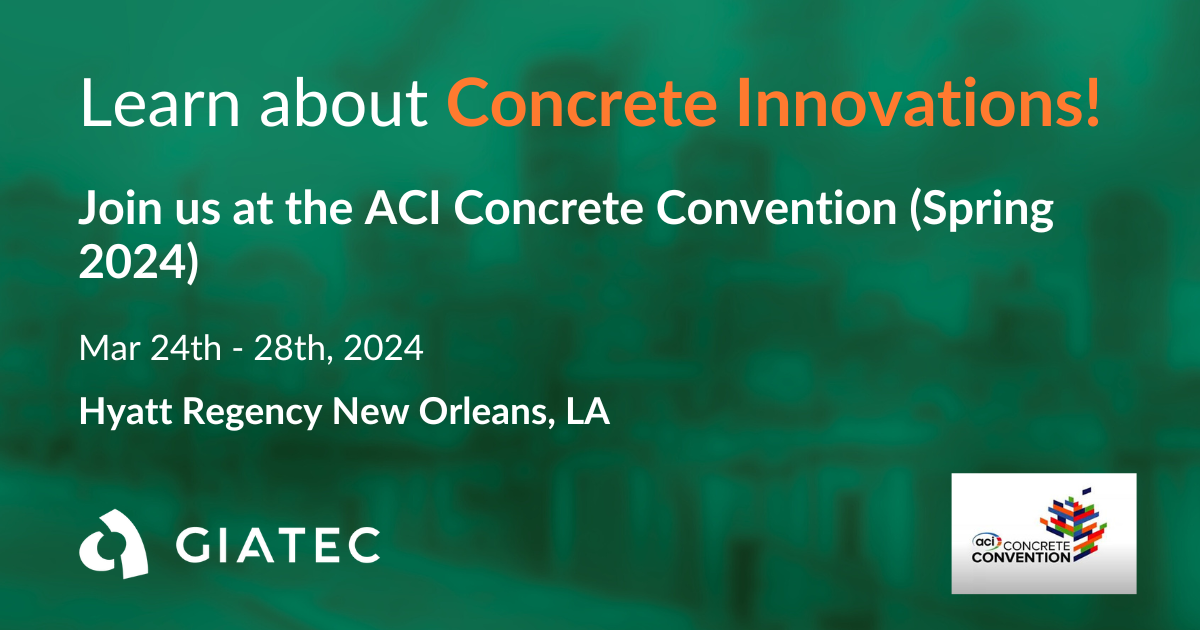 Learn about Concrete Innovations!

Join us at the ACI Concrete Convention (Spring 2024)

Mar 24th - 28th, 2024

Hyatt Regency New Orleans, LA

GIATEC

aci CONCRETE CONVENTION